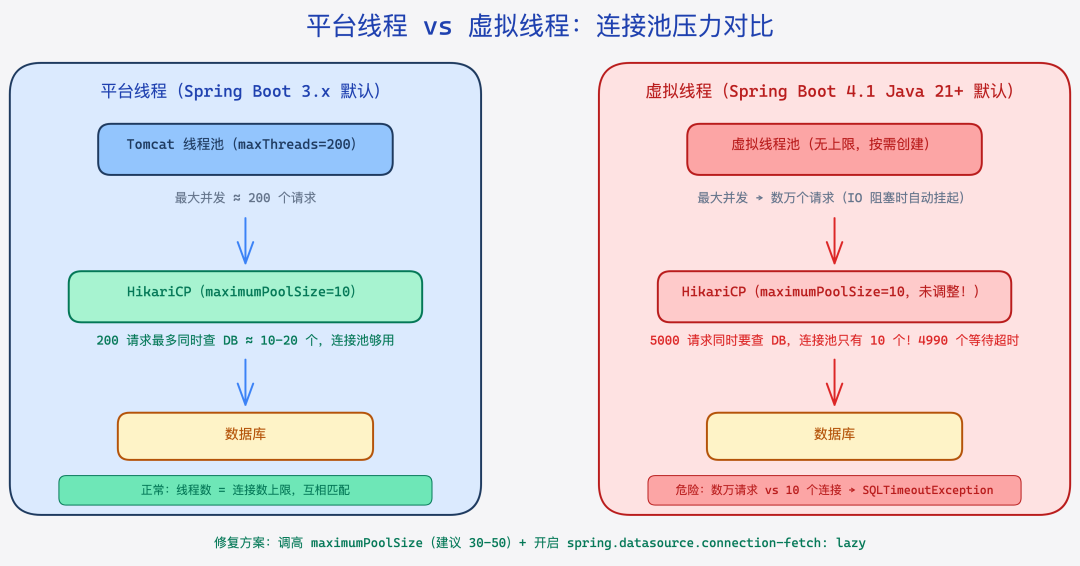 平台线程 vs 虚拟线程：连接池压力对比

平台线程（Spring Boot 3.x 默认）

Tomcat 线程池（maxThreads=200）

最大并发 ≈ 200 个请求

HikariCP（maximumPoolSize=10）

200 请求最多同时查 DB ≈ 10-20 个，连接池够用

数据库

正常：线程数 = 连接数上限，互相匹配

虚拟线程（Spring Boot 4.1 Java 21+ 默认）

虚拟线程池（无上限，按需创建）

最大并发 → 数万个请求（IO 阻塞时自动挂起）

HikariCP（maximumPoolSize=10，未调整！）

5000 请求同时要查 DB，连接池只有 10 个！4990 个等待超时

数据库

危险：数万请求 vs 10 个连接 → SQLTimeoutException

修复方案：调高 maximumPoolSize（建议 30-50）+ 开启 spring.datasource.connection-fetch: lazy